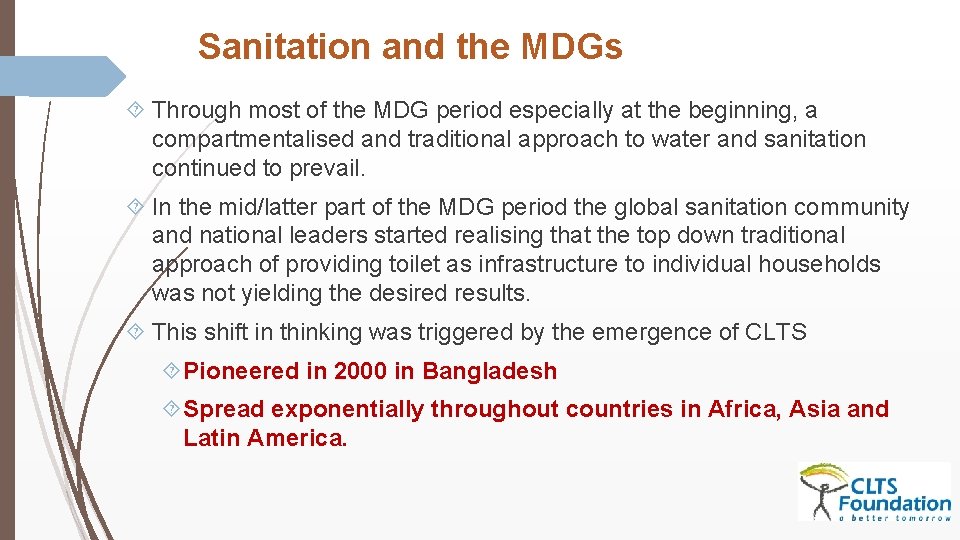 Sanitation and the MDGs

Through most of the MDG period especially at the beginning, a compartmentalised and traditional approach to water and sanitation continued to prevail.

In the mid/latter part of the MDG period the global sanitation community and national leaders started realising that the top down traditional approach of providing toilet as infrastructure to individual households was not yielding the desired results.

This shift in thinking was triggered by the emergence of CLTS

Pioneered in 2000 in Bangladesh

Spread exponentially throughout countries in Africa, Asia and Latin America.

CLTS Foundation
a better tomorrow